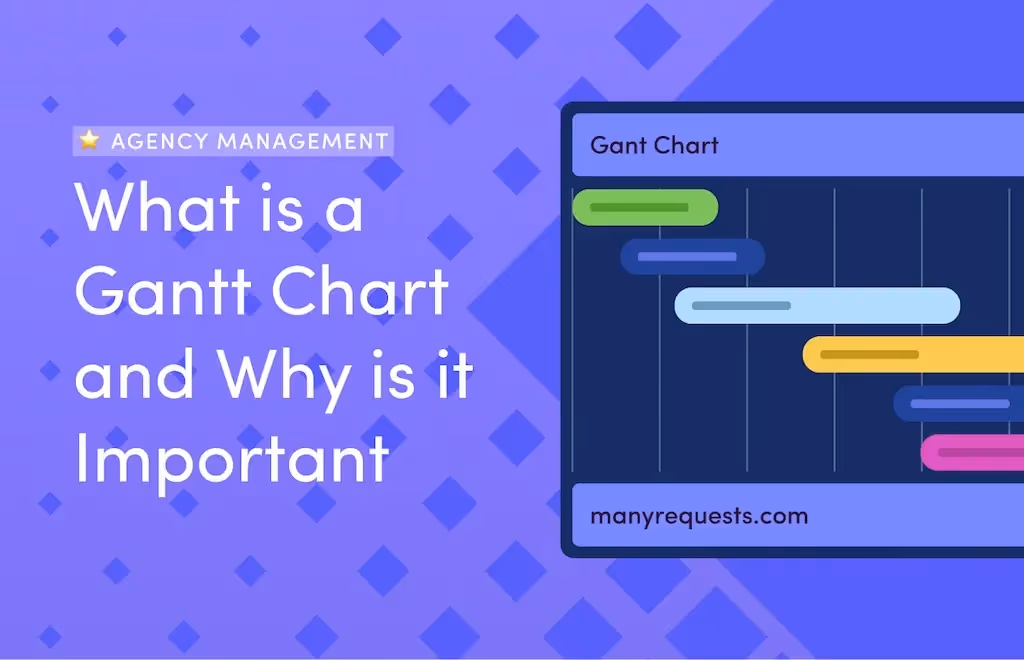 ⭐ AGENCY MANAGEMENT

What is a Gantt Chart and Why is it Important

Gant Chart

manyrequests.com